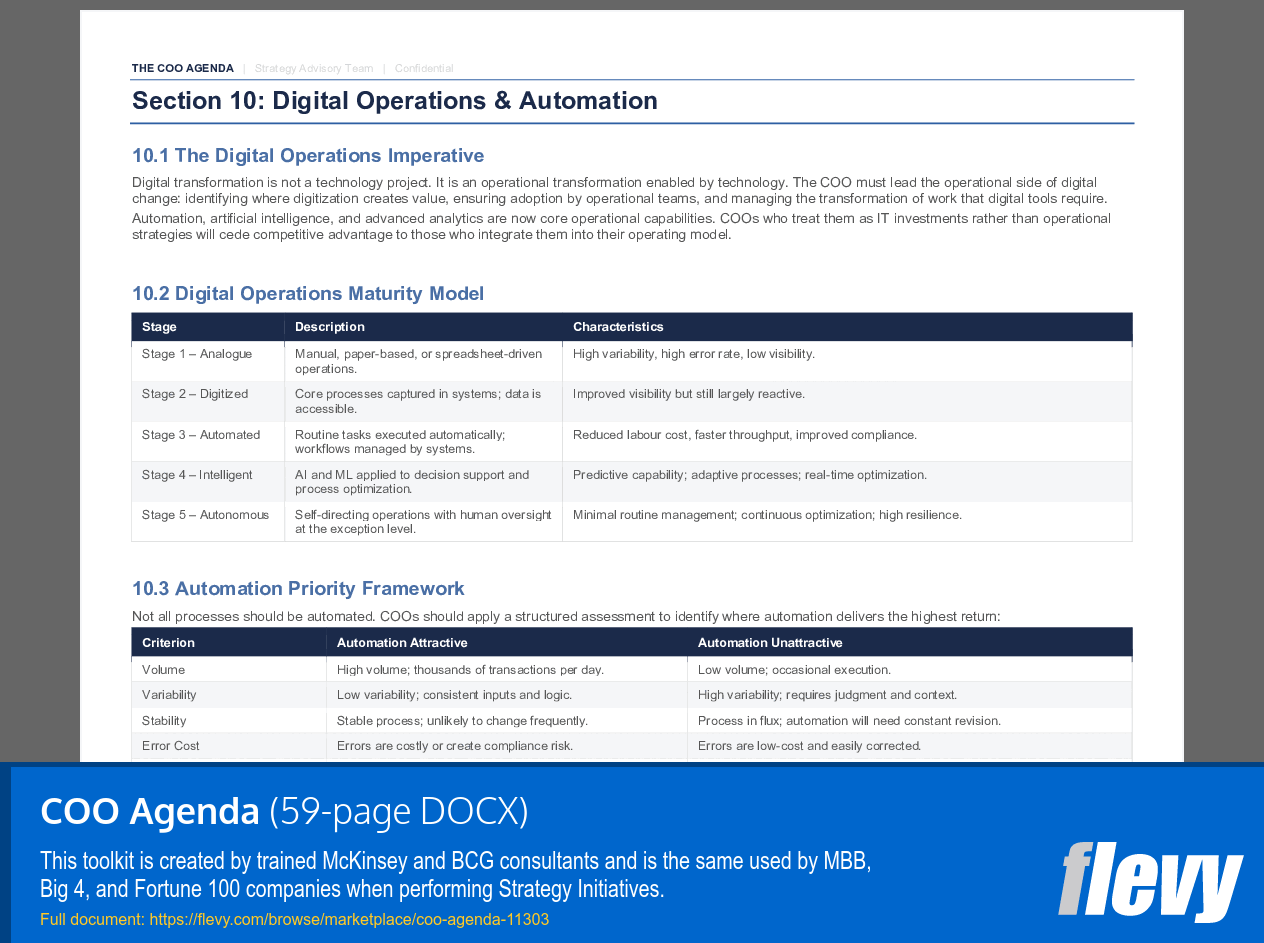 THE COO AGENDA | Strategy Advisory Team | Confidential

Section 10: Digital Operations & Automation

10.1 The Digital Operations Imperative

Digital transformation is not a technology project. It is an operational transformation enabled by technology. The COO must lead the operational side of digital change: identifying where digitization creates value, ensuring adoption by operational teams, and managing the transformation of work that digital tools require.

Automation, artificial intelligence, and advanced analytics are now core operational capabilities. COOs who treat them as IT investments rather than operational strategies will cede competitive advantage to those who integrate them into their operating model.

10.2 Digital Operations Maturity Model

| Stage | Description | Characteristics |
|---|---|---|
| Stage 1 – Analogue | Manual, paper-based, or spreadsheet-driven operations. | High variability, high error rate, low visibility. |
| Stage 2 – Digitized | Core processes captured in systems; data is accessible. | Improved visibility but still largely reactive. |
| Stage 3 – Automated | Routine tasks executed automatically; workflows managed by systems. | Reduced labour cost, faster throughput, improved compliance. |
| Stage 4 – Intelligent | AI and ML applied to decision support and process optimization. | Predictive capability; adaptive processes; real-time optimization. |
| Stage 5 – Autonomous | Self-directing operations with human oversight at the exception level. | Minimal routine management; continuous optimization; high resilience. |

10.3 Automation Priority Framework

Not all processes should be automated. COOs should apply a structured assessment to identify where automation delivers the highest return:

| Criterion | Automation Attractive | Automation Unattractive |
|---|---|---|
| Volume | High volume; thousands of transactions per day. | Low volume; occasional execution. |
| Variability | Low variability; consistent inputs and logic. | High variability; requires judgment and context. |
| Stability | Stable process; unlikely to change frequently. | Process in flux; automation will need constant revision. |
| Error Cost | Errors are costly or create compliance risk. | Errors are low-cost and easily corrected. |

COO Agenda (59-page DOCX)

This toolkit is created by trained McKinsey and BCG consultants and is the same used by MBB, Big 4, and Fortune 100 companies when performing Strategy Initiatives.

Full document: https://flevy.com/browse/marketplace/coo-agenda-11303

flevy